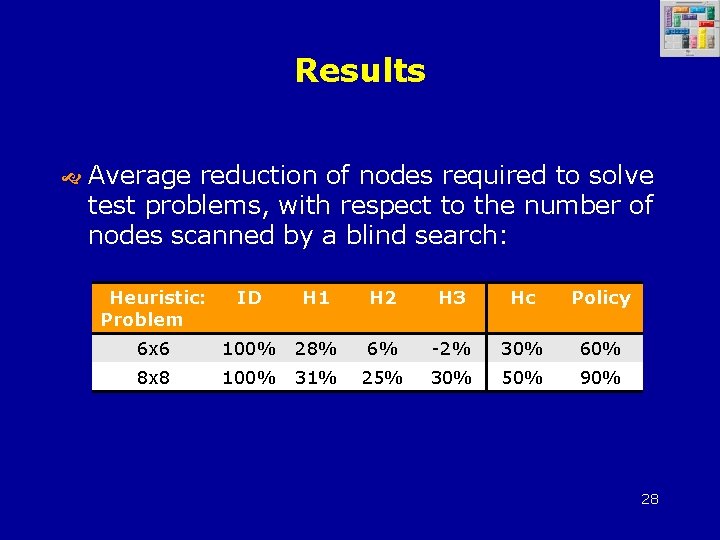 Results

Average reduction of nodes required to solve test problems, with respect to the number of nodes scanned by a blind search:

| Heuristic: Problem | ID | H1 | H2 | H3 | Hc | Policy |
|---|---|---|---|---|---|---|
| 6x6 | 100% | 28% | 6% | -2% | 30% | 60% |
| 8x8 | 100% | 31% | 25% | 30% | 50% | 90% |

28